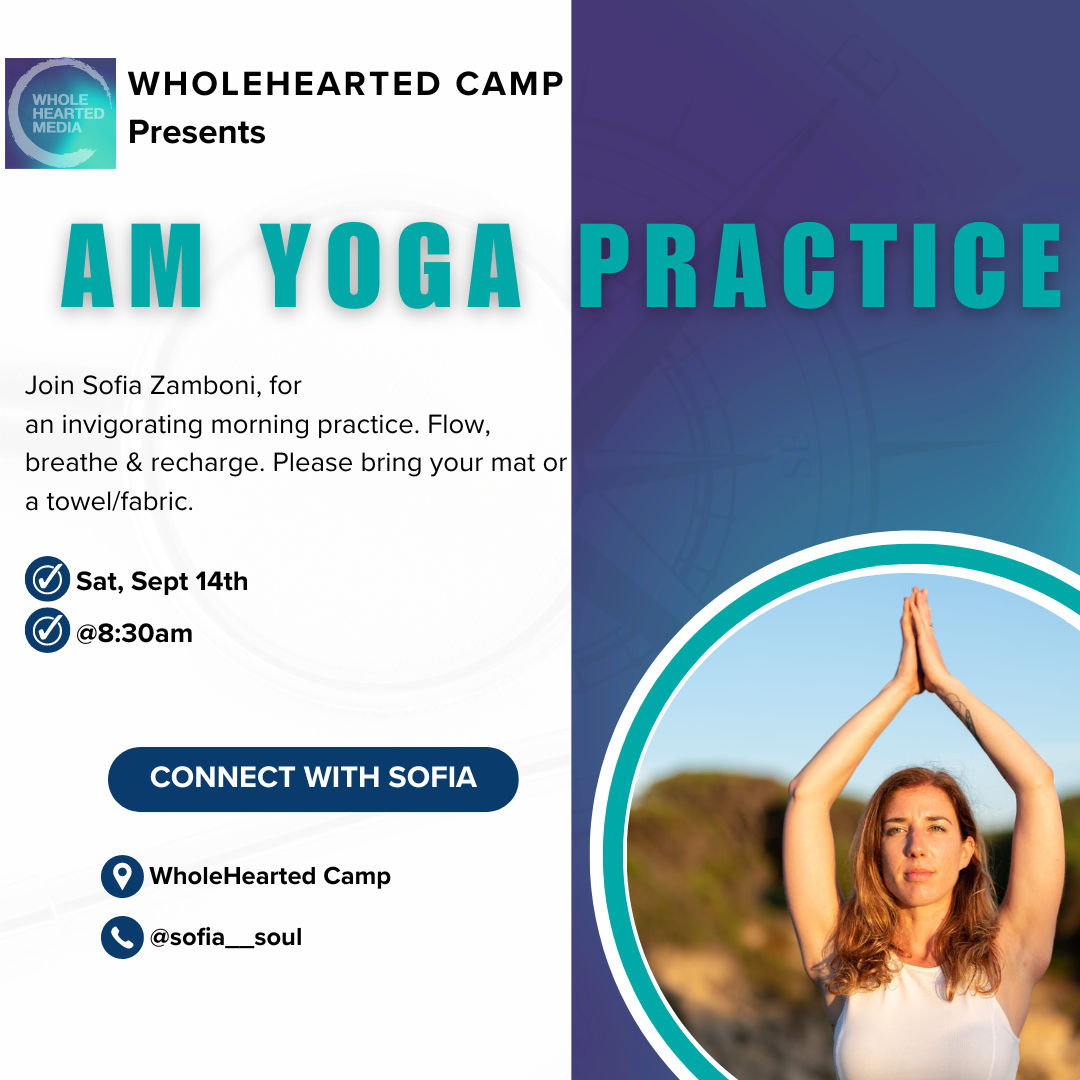 WHOLE HEARTED MEDIA

WHOLEHEARTED CAMP
Presents

AM YOGA PRACTICE

Join Sofia Zamboni, for an invigorating morning practice. Flow, breathe & recharge. Please bring your mat or a towel/fabric.

Sat, Sept 14th
@8:30am

CONNECT WITH SOFIA

WholeHearted Camp
@sofia__soul